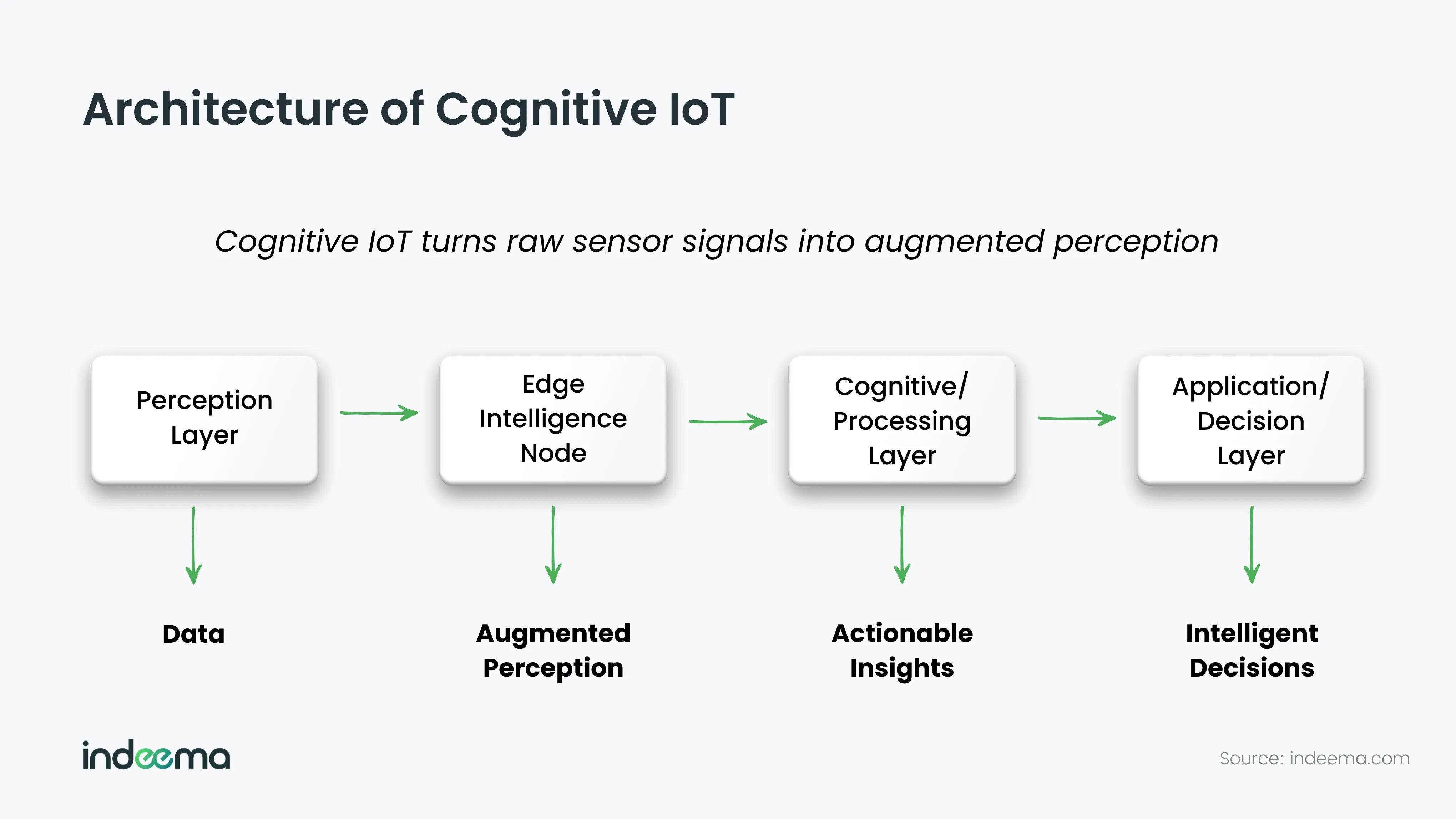 Architecture of Cognitive IoT

Cognitive IoT turns raw sensor signals into augmented perception

Perception Layer

Edge Intelligence Node

Cognitive/ Processing Layer

Application/ Decision Layer

Data

Augmented Perception

Actionable Insights

Intelligent Decisions

indeema

Source: indeema.com